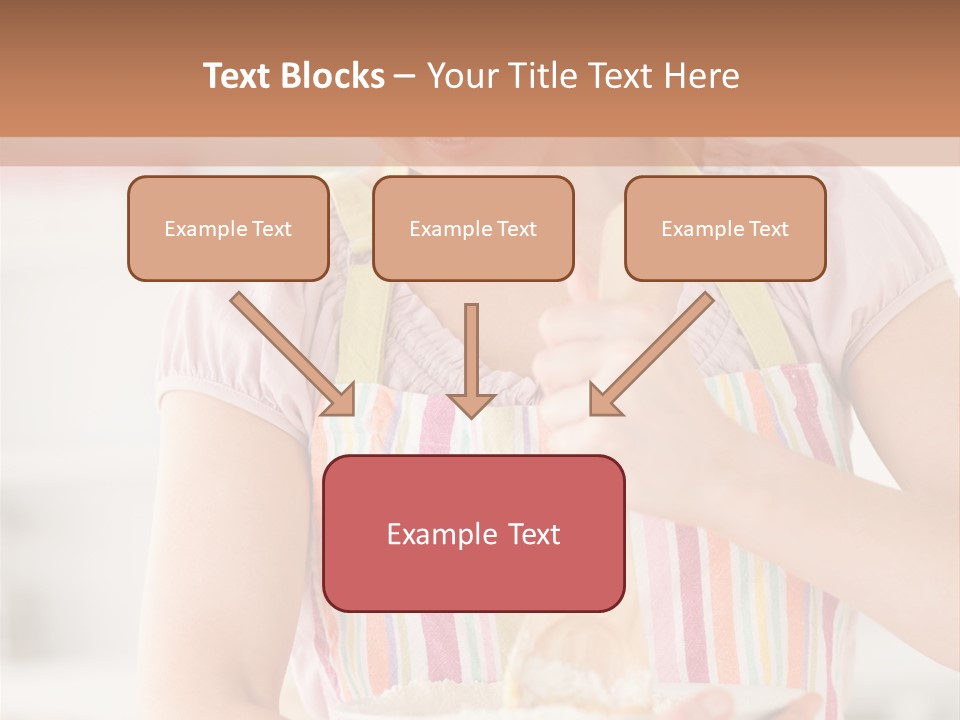 Text Blocks – Your Title Text Here

Example Text

Example Text

Example Text

Example Text